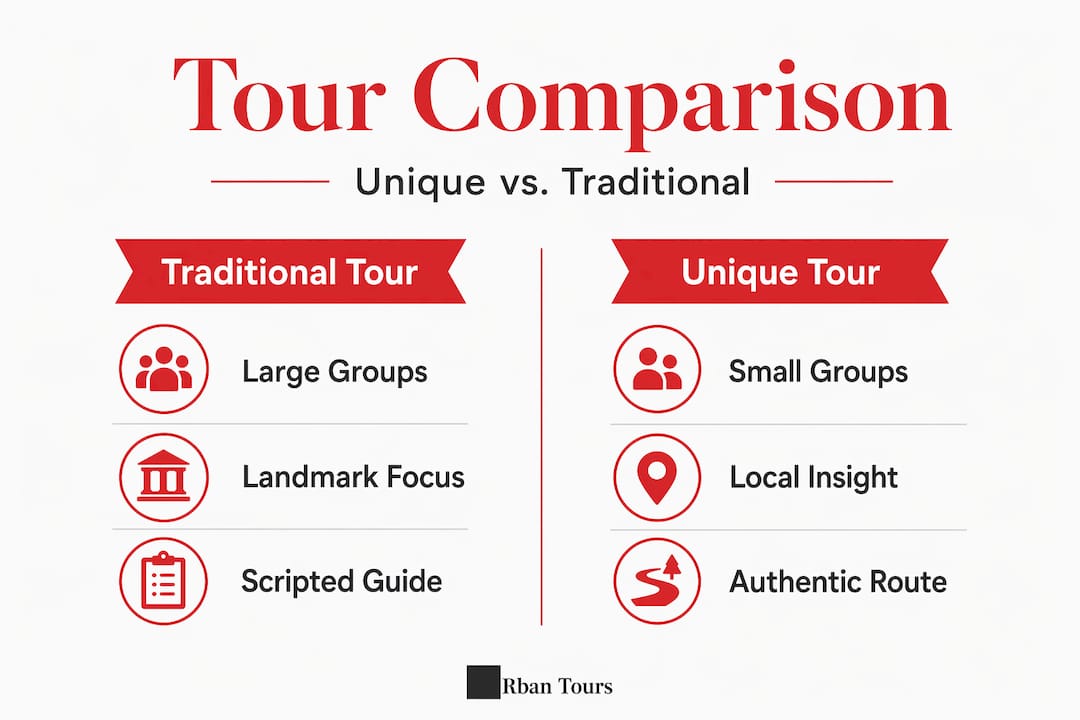 Tour Comparison

Unique vs. Traditional

Traditional Tour

Large Groups

Landmark Focus

Scripted Guide

Unique Tour

Small Groups

Local Insight

Authentic Route

Rban Tours